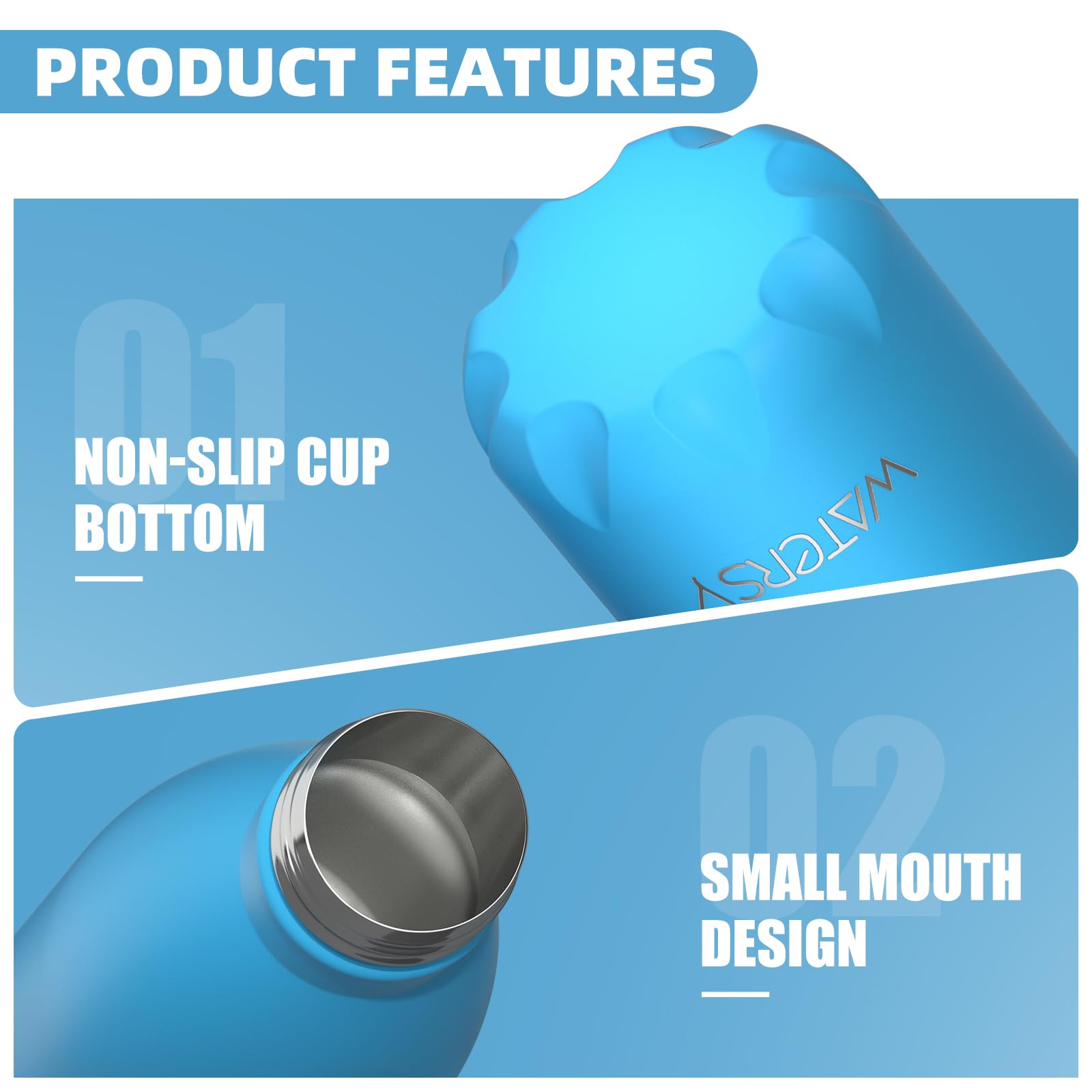 PRODUCT FEATURES

01

NON-SLIP CUP BOTTOM

WATERSY

02

SMALL MOUTH DESIGN